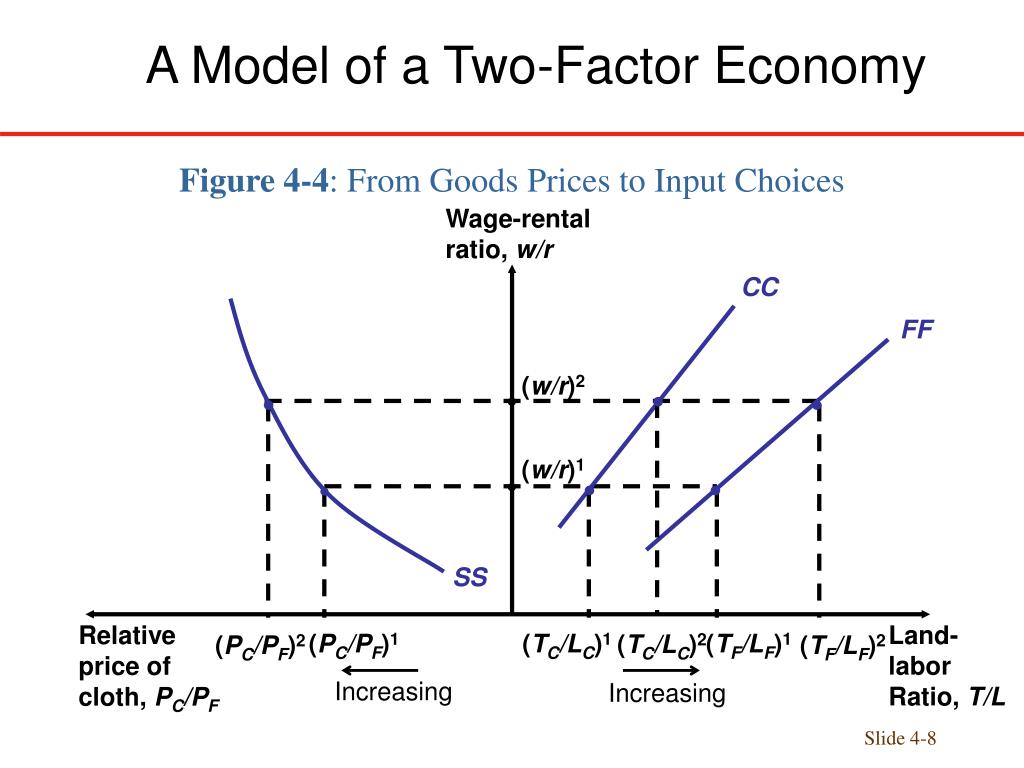 A Model of a Two-Factor Economy

Figure 4-4: From Goods Prices to Input Choices

Wage-rental ratio, $w/r$

CC

FF

$(w/r)^2$

$(w/r)^1$

SS

Relative price of cloth, $P_C/P_F$

$(P_C/P_F)^2$ $(P_C/P_F)^1$

Increasing

$(T_C/L_C)^1$ $(T_C/L_C)^2$ $(T_F/L_F)^1$ $(T_F/L_F)^2$

Increasing

Land-labor Ratio, $T/L$

Slide 4-8